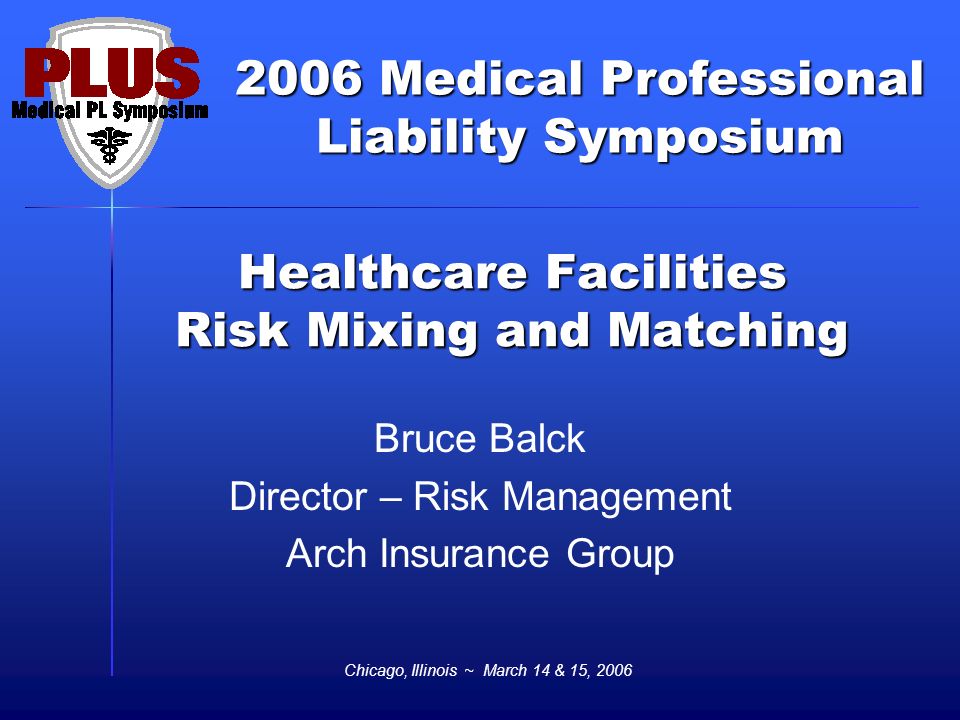 PLUS
Medical PL Symposium

2006 Medical Professional Liability Symposium

Healthcare Facilities
Risk Mixing and Matching

Bruce Balck
Director – Risk Management
Arch Insurance Group

Chicago, Illinois ~ March 14 & 15, 2006